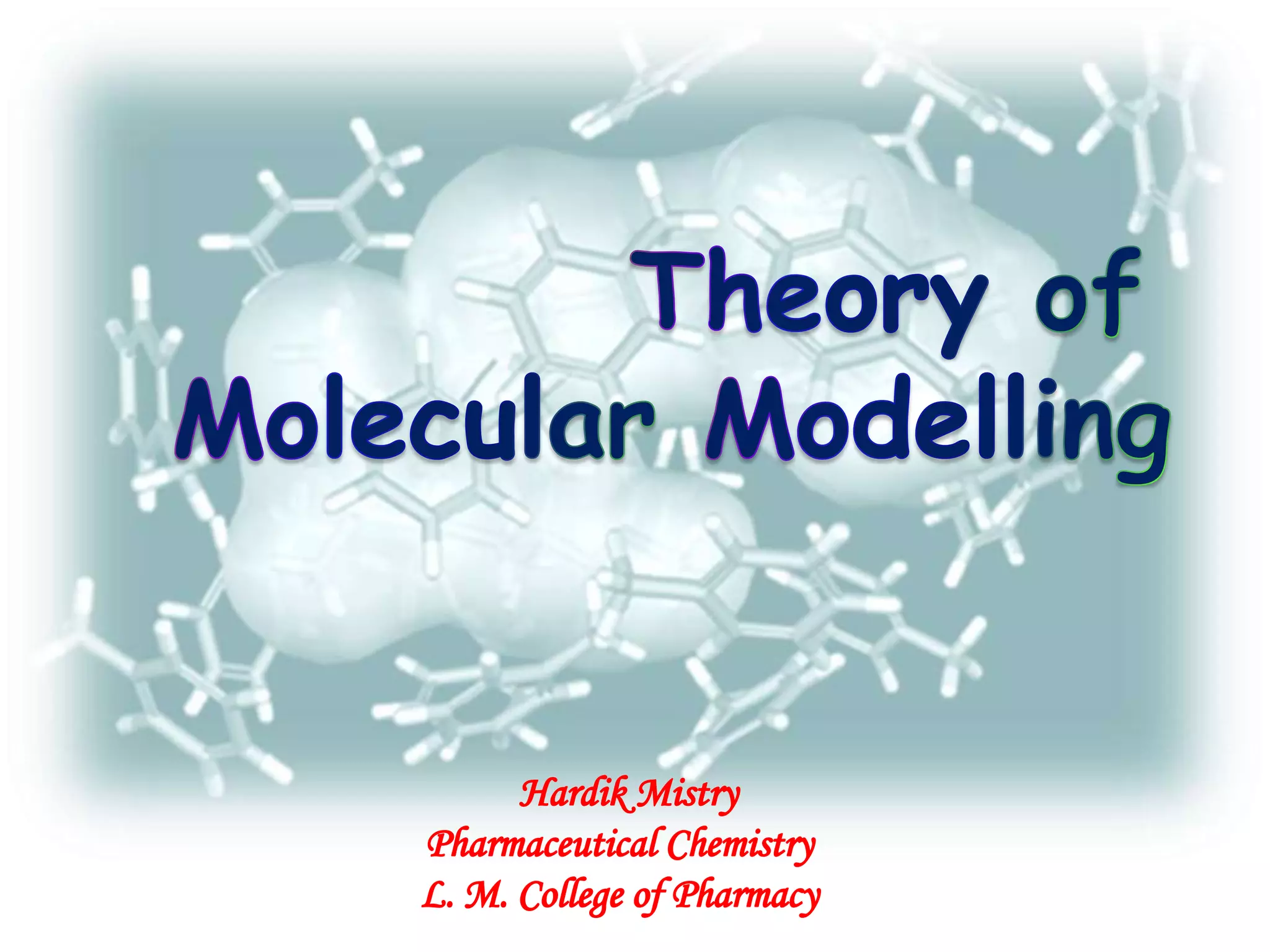 Theory of Molecular Modelling

Hardik Mistry
Pharmaceutical Chemistry
L. M. College of Pharmacy